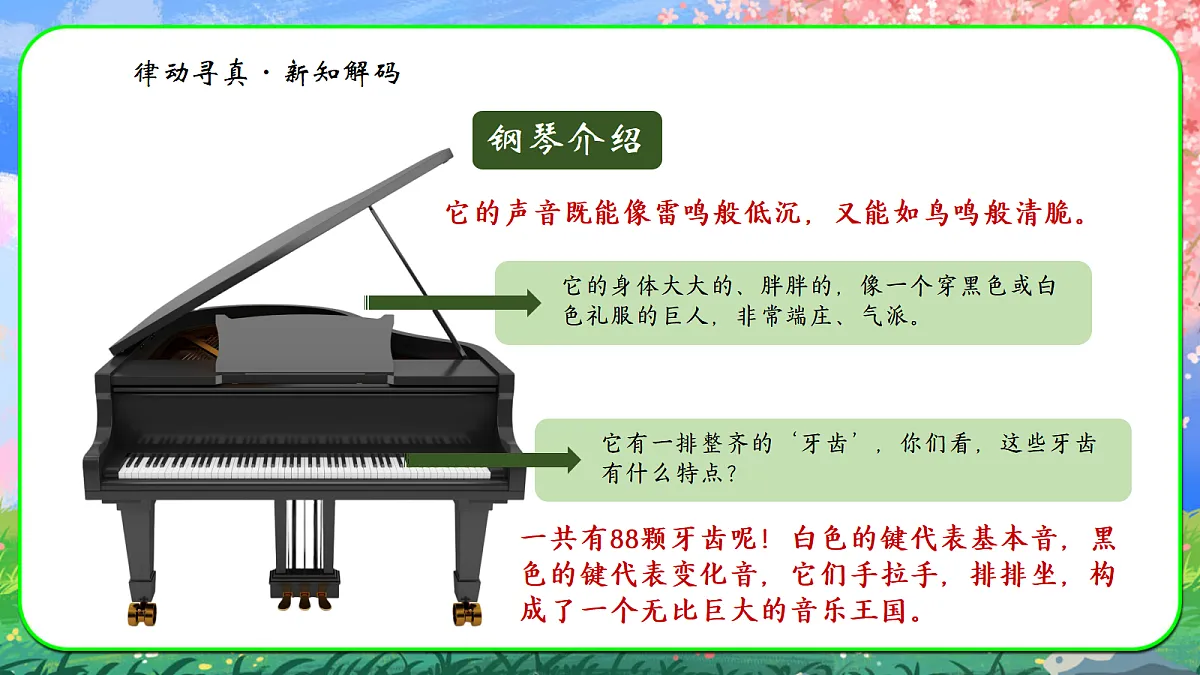 律动寻真 · 新知解码

钢琴介绍

它的声音既能像雷鸣般低沉，又能如鸟鸣般清脆。

它的身体大大的、胖胖的，像一个穿黑色或白色礼服的巨人，非常端庄、气派。

它有一排整齐的‘牙齿’，你们看，这些牙齿有什么特点？

一共有88颗牙齿呢！白色的键代表基本音，黑色的键代表变化音，它们手拉手，排排坐，构成了一个无比巨大的音乐王国。